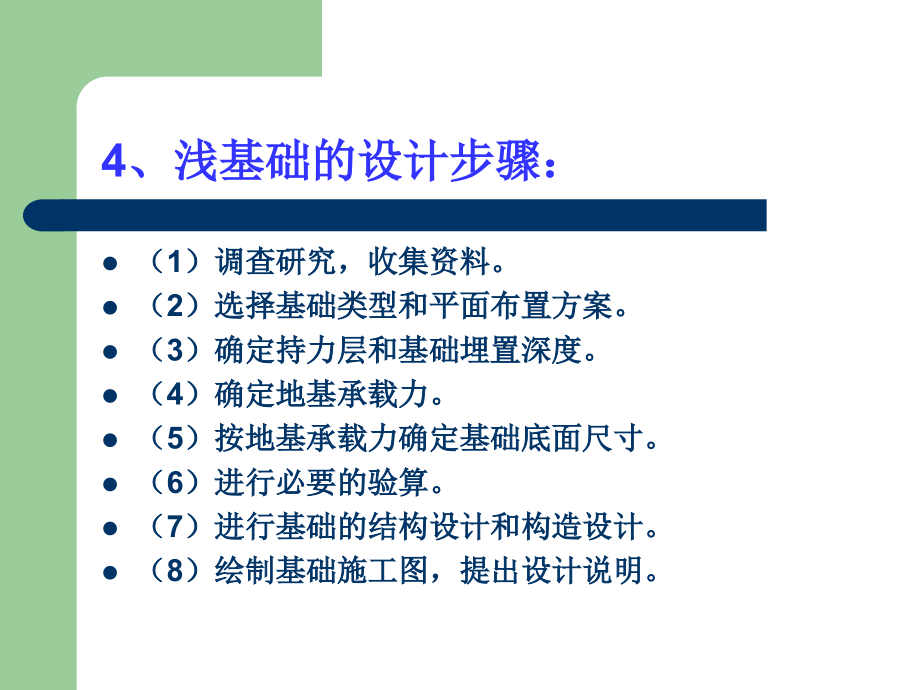 4、浅基础的设计步骤：

- （1）调查研究，收集资料。
- （2）选择基础类型和平面布置方案。
- （3）确定持力层和基础埋置深度。
- （4）确定地基承载力。
- （5）按地基承载力确定基础底面尺寸。
- （6）进行必要的验算。
- （7）进行基础的结构设计和构造设计。
- （8）绘制基础施工图，提出设计说明。